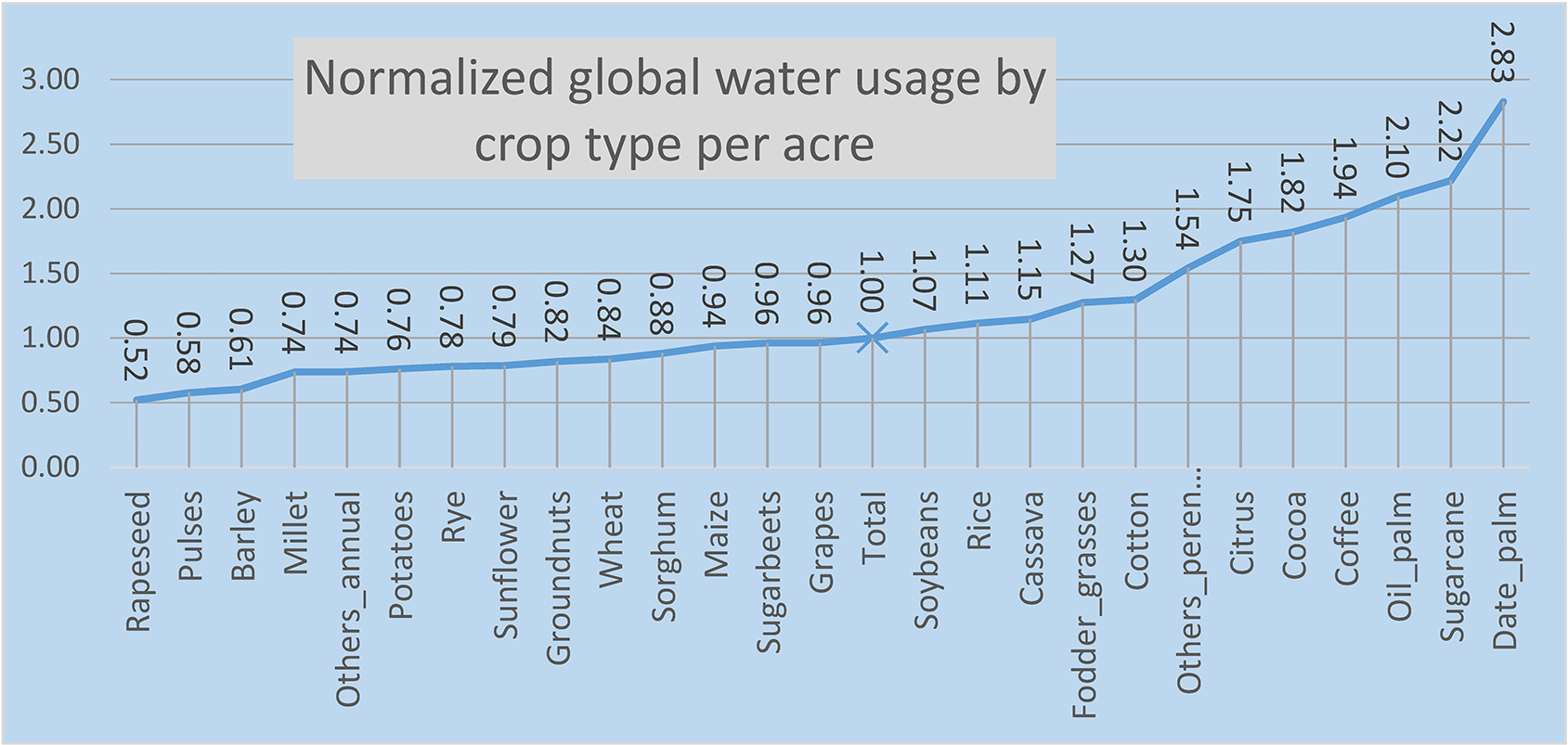 Normalized global water usage by crop type per acre

3.00
2.50
2.00
1.50
1.00
0.50
0.00

0.52
0.58
0.61
0.74
0.74
0.76
0.78
0.79
0.82
0.84
0.88
0.94
0.96
0.96
1.00
1.07
1.11
1.15
1.27
1.30
1.54
1.75
1.82
1.94
2.10
2.22
2.83

Rapeseed
Pulses
Barley
Millet
Others_annual
Potatoes
Rye
Sunflower
Groundnuts
Wheat
Sorghum
Maize
Sugarbeets
Grapes
Total
Soybeans
Rice
Cassava
Fodder_grasses
Cotton
Others_peren...
Citrus
Cocoa
Coffee
Oil_palm
Sugarcane
Date_palm